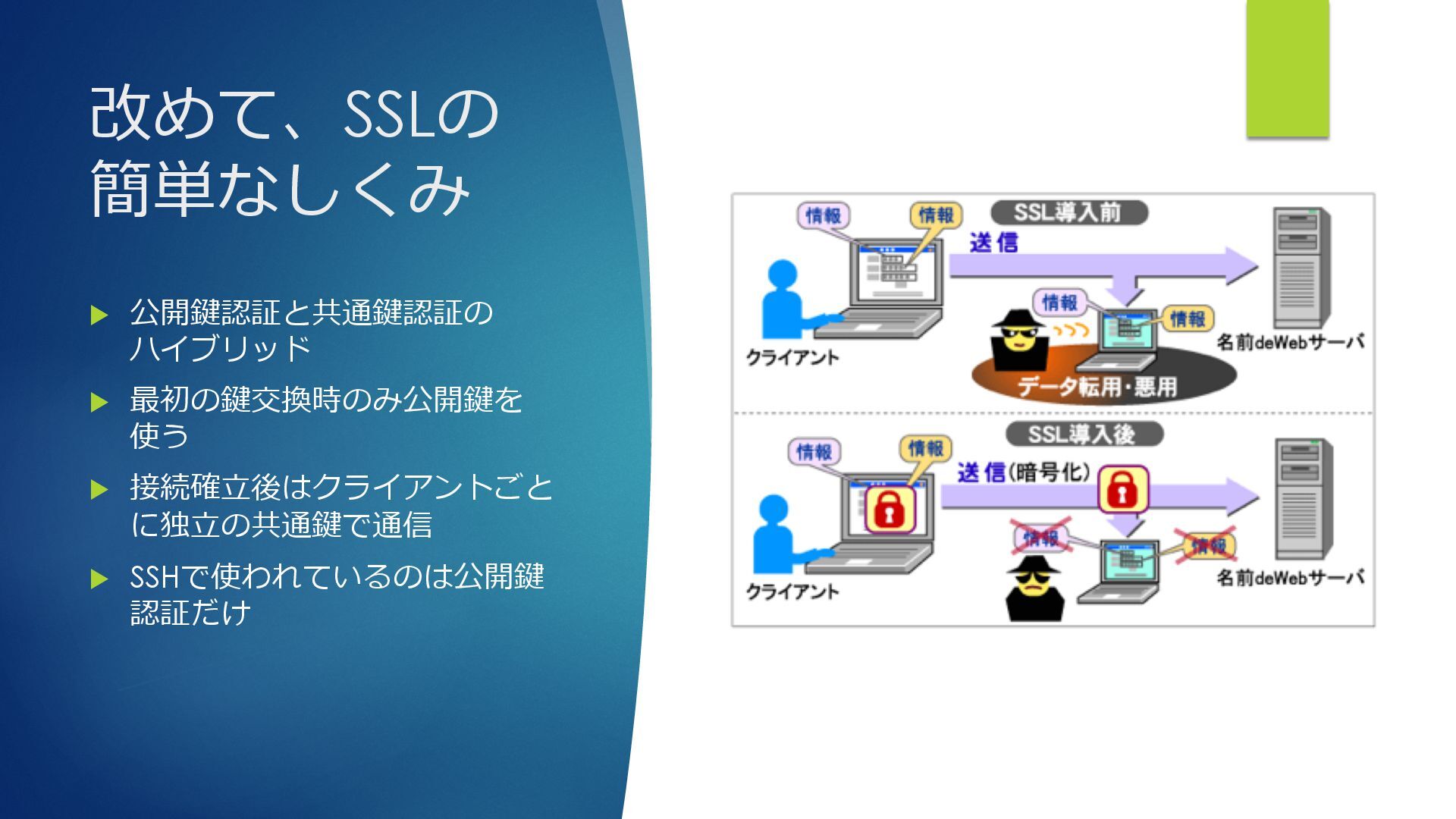 改めて、SSLの簡単なしくみ

公開鍵認証と共通鍵認証のハイブリッド

最初の鍵交換時のみ公開鍵を使う

接続確立後はクライアントごとに独立の共通鍵で通信

SSHで使われているのは公開鍵認証だけ

情報
情報
SSL導入前
送信
情報
情報
クライアント
名前deWebサーバ
データ転用・悪用

情報
情報
SSL導入後
送信(暗号化)
情報
情報
クライアント
名前deWebサーバ